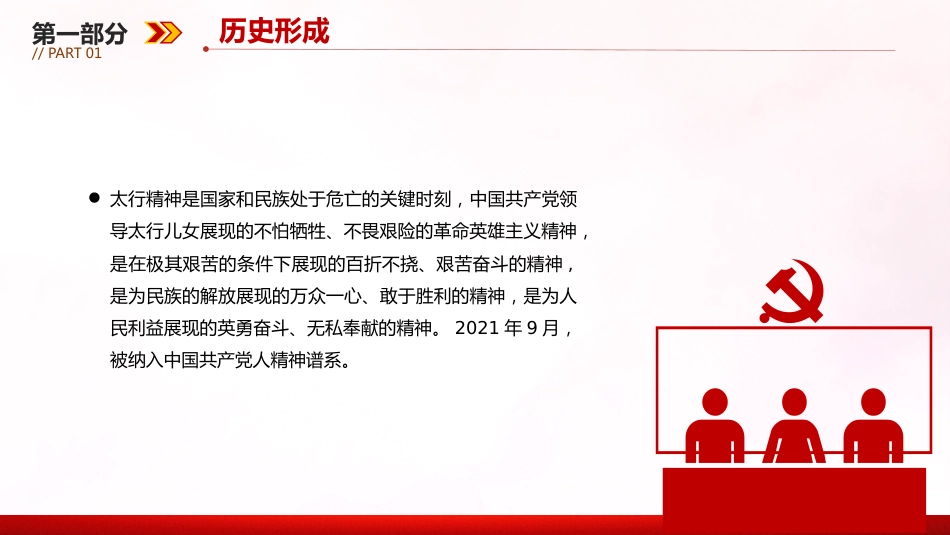 第一部分
// PART 01
历史形成

● 太行精神是国家和民族处于危亡的关键时刻，中国共产党领导太行儿女展现的不怕牺牲、不畏艰险的革命英雄主义精神，是在极其艰苦的条件下展现的百折不挠、艰苦奋斗的精神，是为民族的解放展现的万众一心、敢于胜利的精神，是为人民利益展现的英勇奋斗、无私奉献的精神。 2021 年 9 月，被纳入中国共产党人精神谱系。